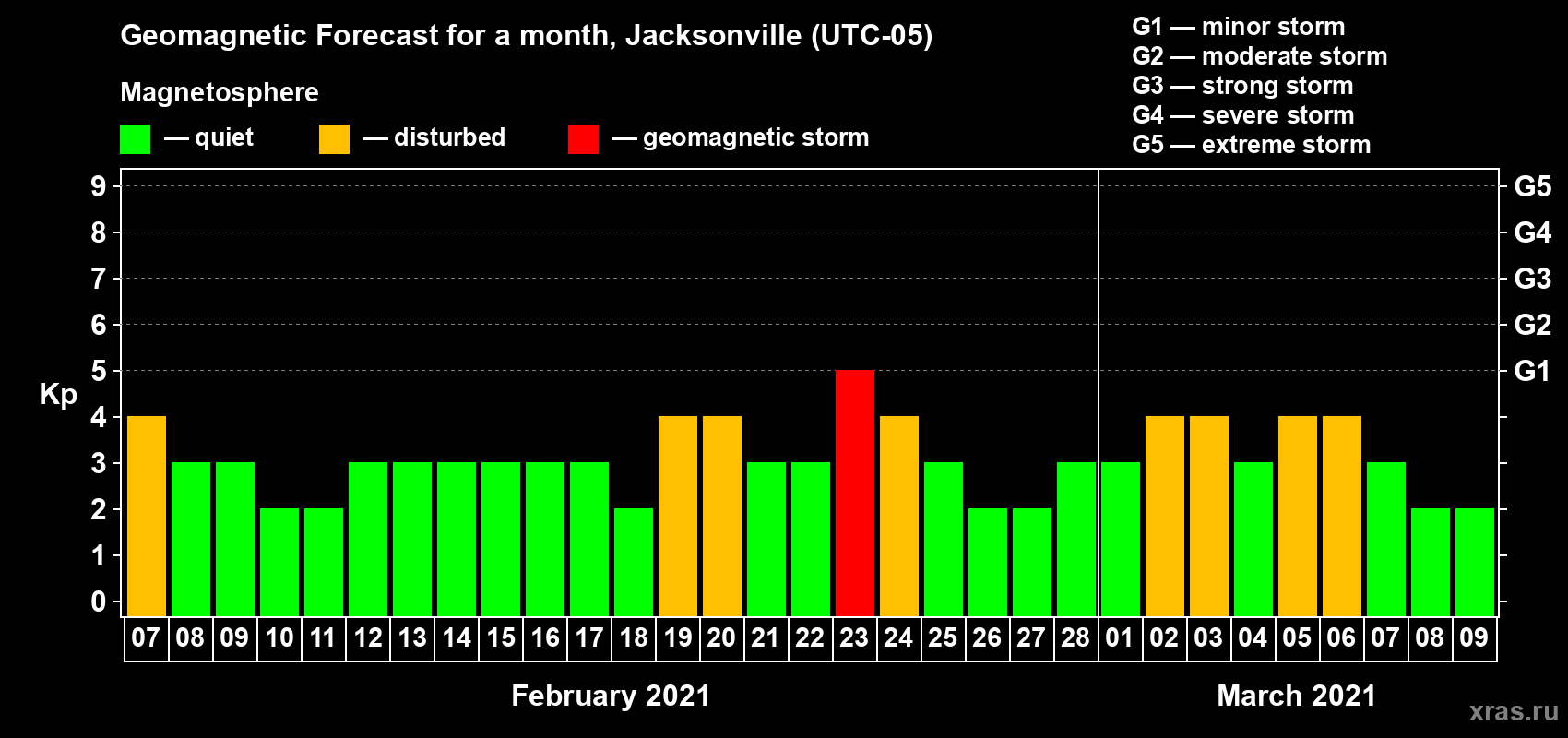 Geomagnetic Forecast for a month, Jacksonville (UTC-05)

Magnetosphere

— quiet — disturbed — geomagnetic storm

G1 — minor storm
G2 — moderate storm
G3 — strong storm
G4 — severe storm
G5 — extreme storm

Kp

9
8
7
6
5
4
3
2
1
0

G5
G4
G3
G2
G1

07 08 09 10 11 12 13 14 15 16 17 18 19 20 21 22 23 24 25 26 27 28 01 02 03 04 05 06 07 08 09

February 2021

March 2021

xras.ru